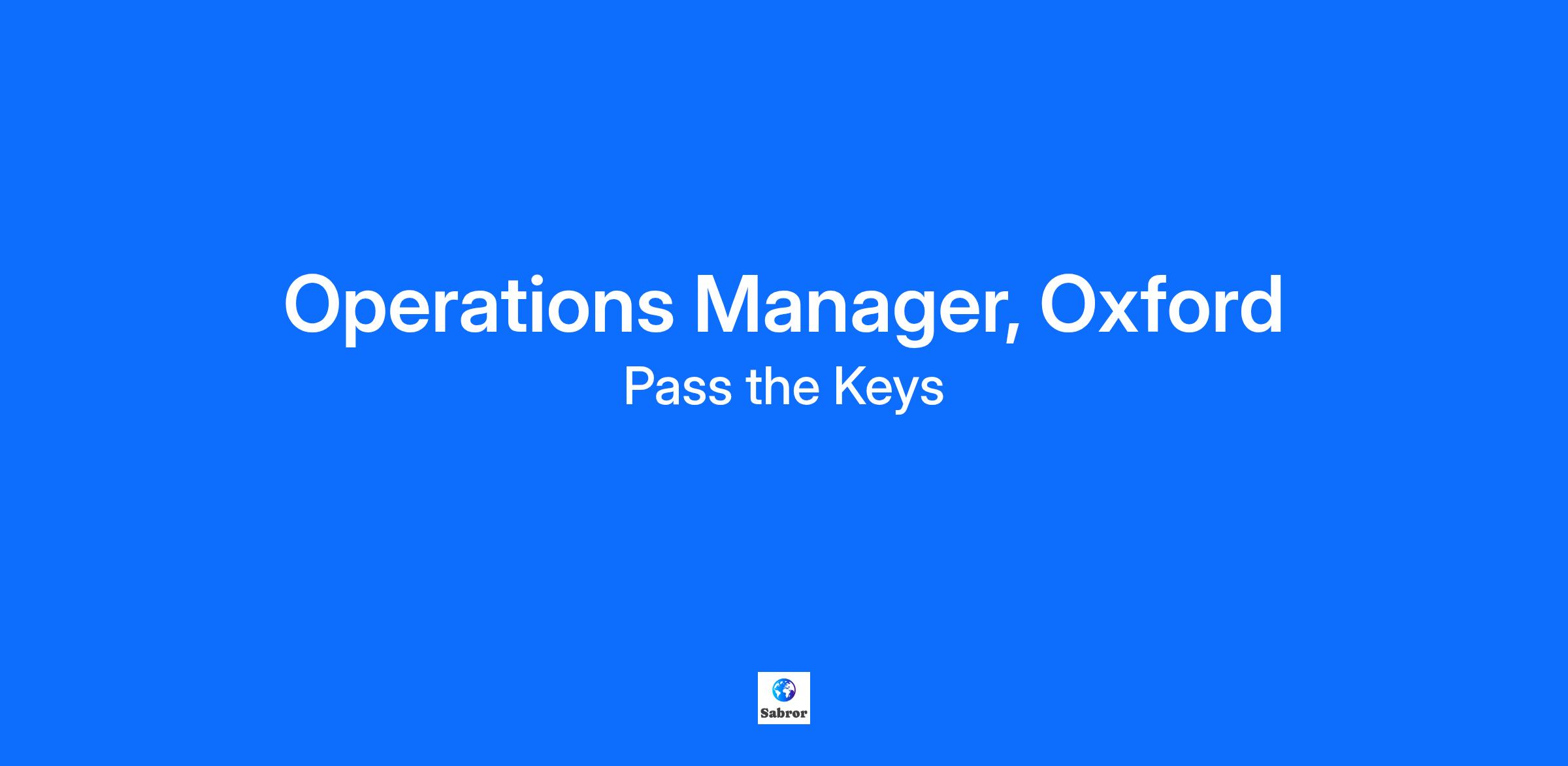 Operations Manager, Oxford

Pass the Keys

Sabror